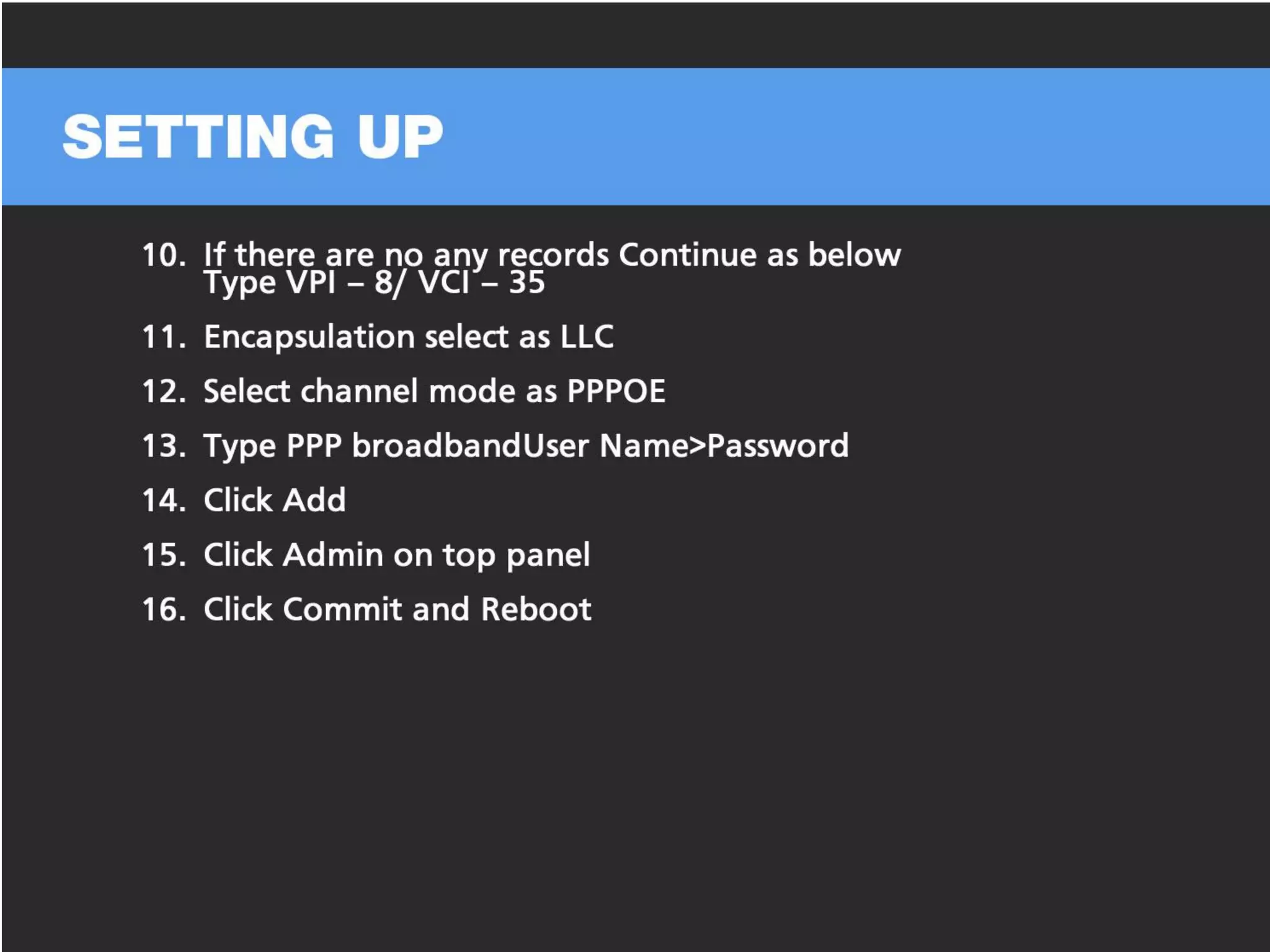 SETTING UP

10. If there are no any records Continue as below
Type VPI – 8/ VCI – 35

11. Encapsulation select as LLC

12. Select channel mode as PPPOE

13. Type PPP broadbandUser Name>Password

14. Click Add

15. Click Admin on top panel

16. Click Commit and Reboot